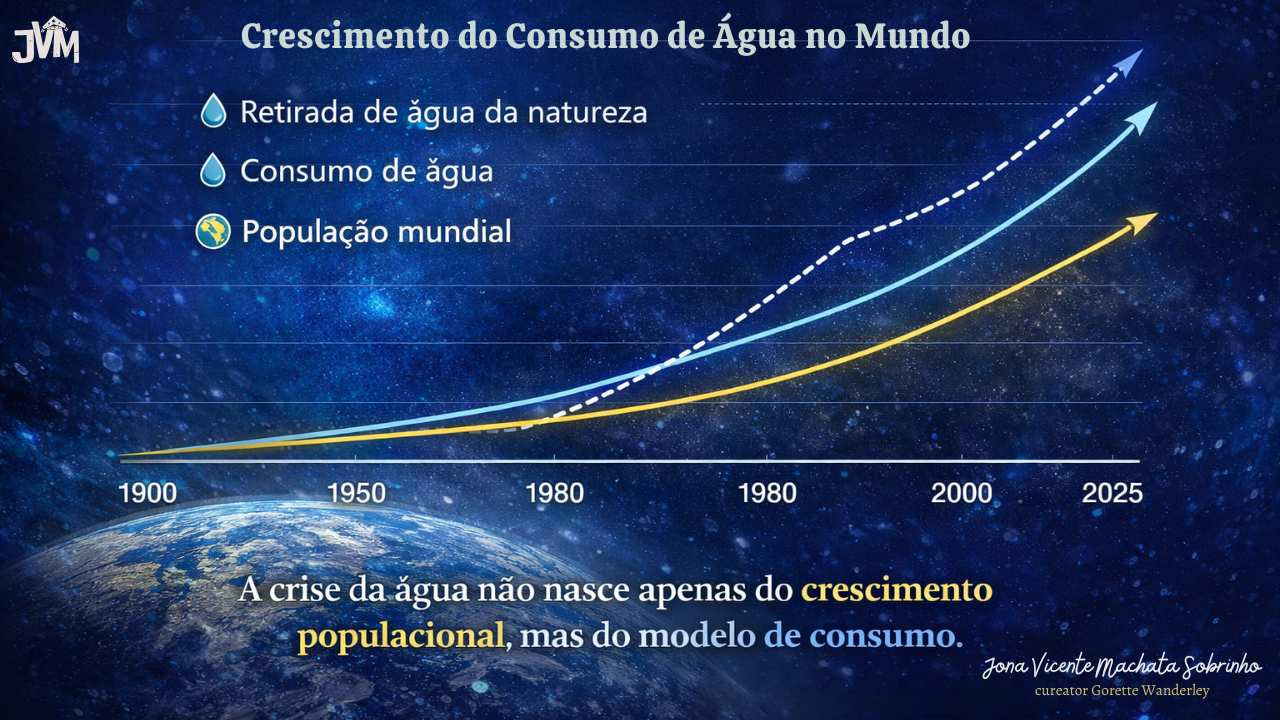 JVM

Crescimento do Consumo de Água no Mundo

Retirada de ăgua da natureza

Consumo de ăgua

População mundial

1900 1950 1980 1980 2000 2025

A crise da ăgua não nasce apenas do crescimento populacional, mas do modelo de consumo.

Jona Vicente Machata Sobrinho
cureator Gorette Wanderley